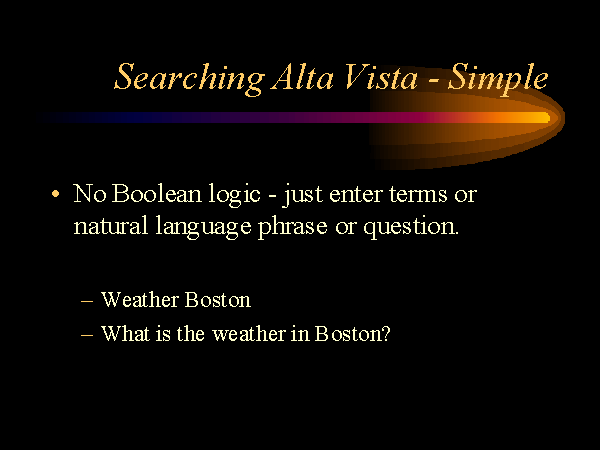 Searching Alta Vista - Simple

• No Boolean logic - just enter terms or natural language phrase or question.

– Weather Boston
– What is the weather in Boston?